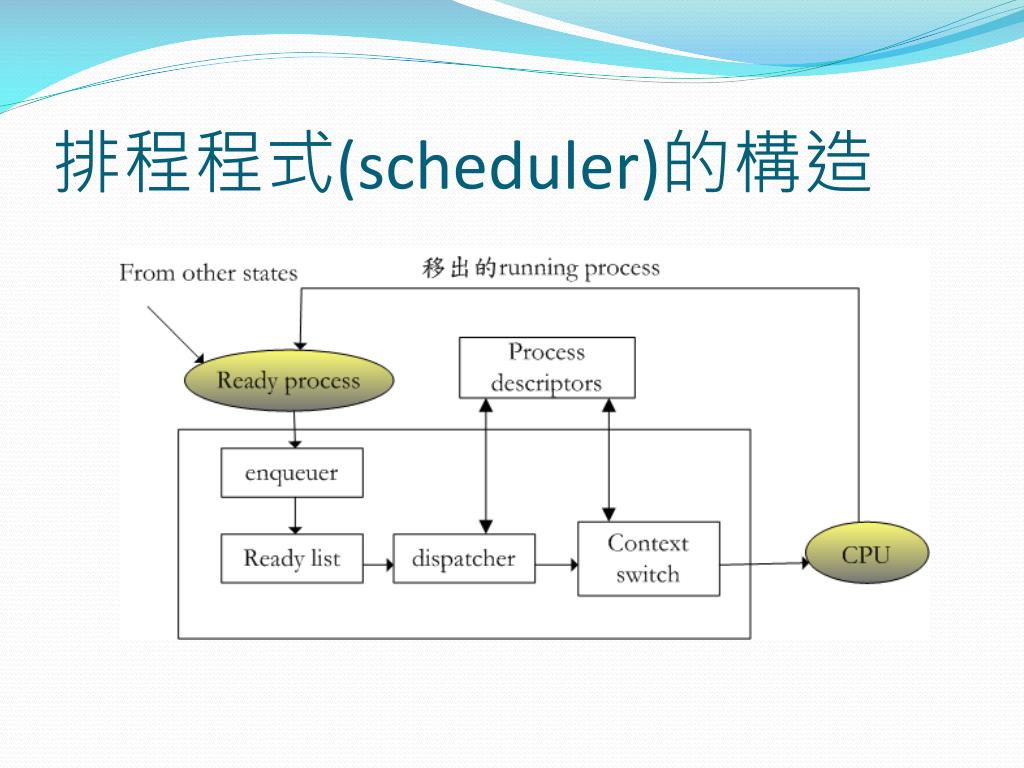 排程程式(scheduler)的構造

From other states

移出的running process

Ready process

Process descriptors

enqueuer

Ready list

dispatcher

Context switch

CPU